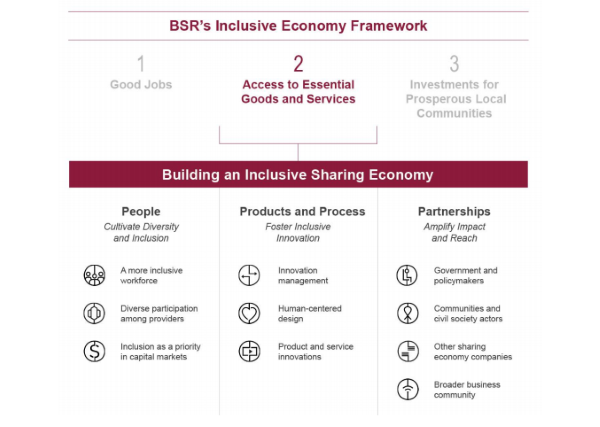 BSR's Inclusive Economy Framework

1
Good Jobs

2
Access to Essential Goods and Services

3
Investments for Prosperous Local Communities

Building an Inclusive Sharing Economy

People
Cultivate Diversity and Inclusion

A more inclusive workforce

Diverse participation among providers

Inclusion as a priority in capital markets

Products and Process
Foster Inclusive Innovation

Innovation management

Human-centered design

Product and service innovations

Partnerships
Amplify Impact and Reach

Government and policymakers

Communities and civil society actors

Other sharing economy companies

Broader business community